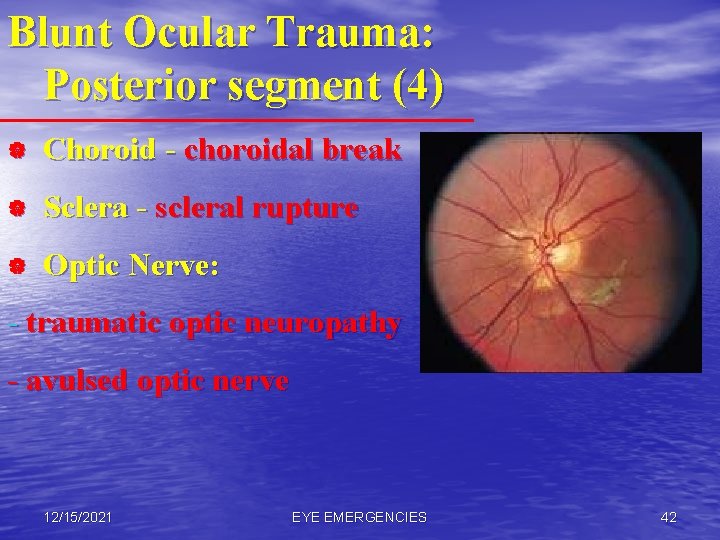 Blunt Ocular Trauma:
Posterior segment (4)

Choroid - choroidal break

Sclera - scleral rupture

Optic Nerve:

- traumatic optic neuropathy

- avulsed optic nerve

12/15/2021

EYE EMERGENCIES

42